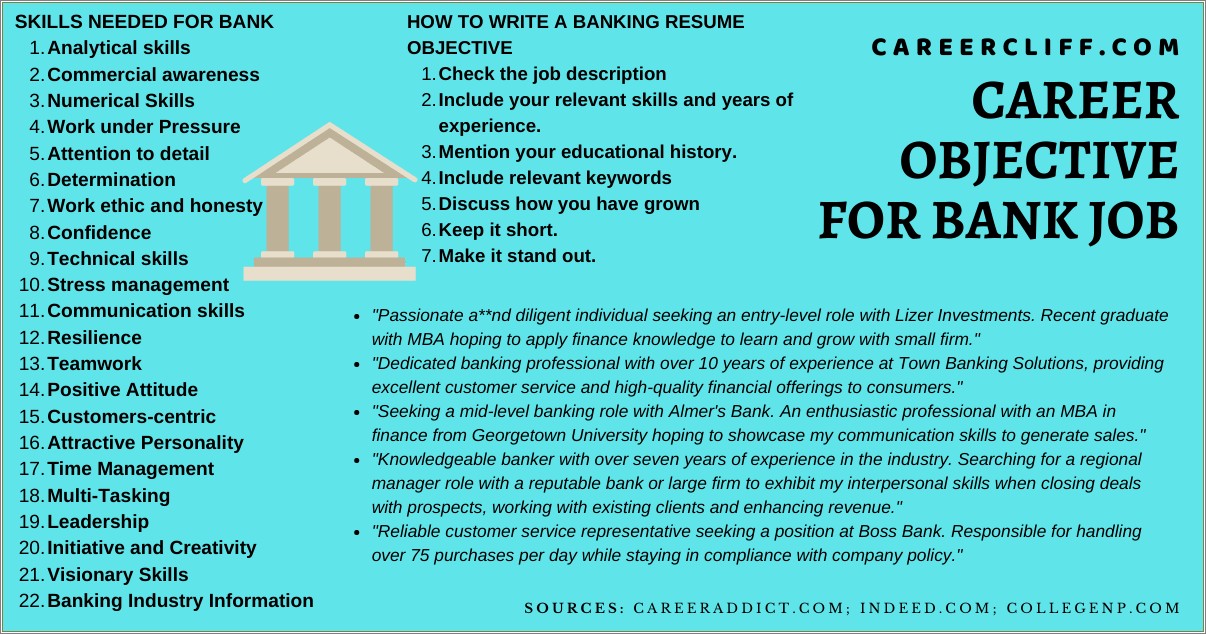 SKILLS NEEDED FOR BANK
1. Analytical skills
2. Commercial awareness
3. Numerical Skills
4. Work under Pressure
5. Attention to detail
6. Determination
7. Work ethic and honesty
8. Confidence
9. Technical skills
10. Stress management
11. Communication skills
12. Resilience
13. Teamwork
14. Positive Attitude
15. Customers-centric
16. Attractive Personality
17. Time Management
18. Multi-Tasking
19. Leadership
20. Initiative and Creativity
21. Visionary Skills
22. Banking Industry Information

HOW TO WRITE A BANKING RESUME OBJECTIVE
1. Check the job description
2. Include your relevant skills and years of experience.
3. Mention your educational history.
4. Include relevant keywords
5. Discuss how you have grown
6. Keep it short.
7. Make it stand out.

CAREERCLIFF.COM

CAREER OBJECTIVE FOR BANK JOB

- "Passionate a**nd diligent individual seeking an entry-level role with Lizer Investments. Recent graduate with MBA hoping to apply finance knowledge to learn and grow with small firm."
- "Dedicated banking professional with over 10 years of experience at Town Banking Solutions, providing excellent customer service and high-quality financial offerings to consumers."
- "Seeking a mid-level banking role with Almer's Bank. An enthusiastic professional with an MBA in finance from Georgetown University hoping to showcase my communication skills to generate sales."
- "Knowledgeable banker with over seven years of experience in the industry. Searching for a regional manager role with a reputable bank or large firm to exhibit my interpersonal skills when closing deals with prospects, working with existing clients and enhancing revenue."
- "Reliable customer service representative seeking a position at Boss Bank. Responsible for handling over 75 purchases per day while staying in compliance with company policy."

SOURCES: CAREERADDICT.COM; INDEED.COM; COLLEGENP.COM